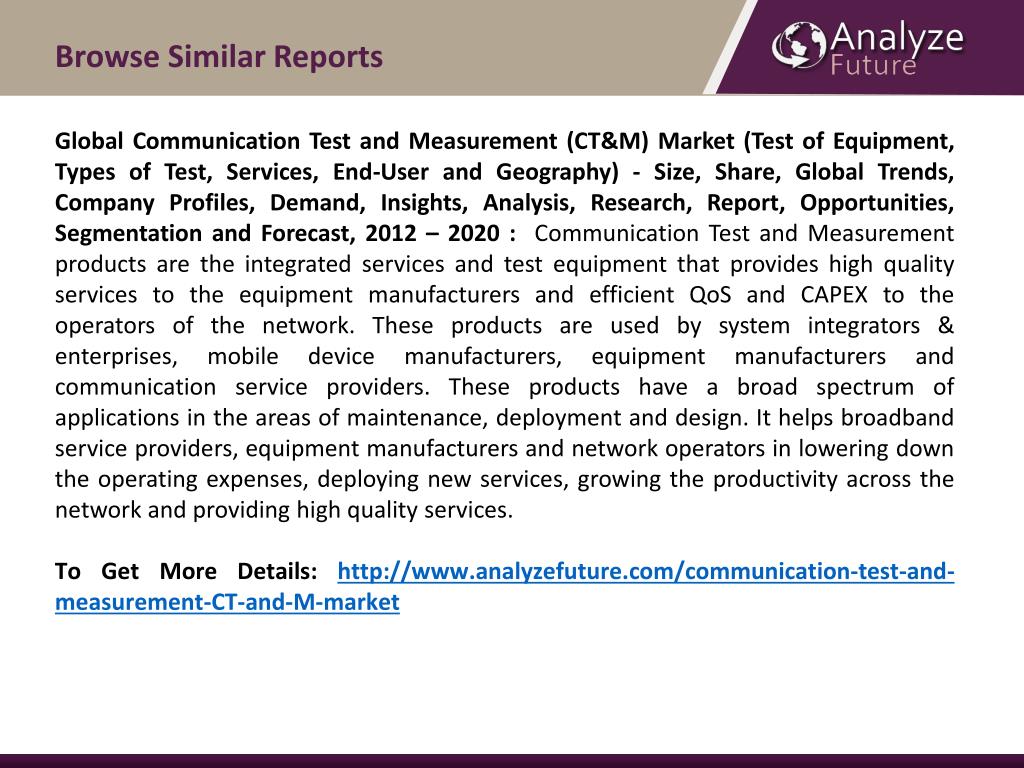 Browse Similar Reports

Analyze Future

Global Communication Test and Measurement (CT&M) Market (Test of Equipment, Types of Test, Services, End-User and Geography) - Size, Share, Global Trends, Company Profiles, Demand, Insights, Analysis, Research, Report, Opportunities, Segmentation and Forecast, 2012 – 2020 : Communication Test and Measurement products are the integrated services and test equipment that provides high quality services to the equipment manufacturers and efficient QoS and CAPEX to the operators of the network. These products are used by system integrators & enterprises, mobile device manufacturers, equipment manufacturers and communication service providers. These products have a broad spectrum of applications in the areas of maintenance, deployment and design. It helps broadband service providers, equipment manufacturers and network operators in lowering down the operating expenses, deploying new services, growing the productivity across the network and providing high quality services.

To Get More Details: http://www.analyzefuture.com/communication-test-and-measurement-CT-and-M-market